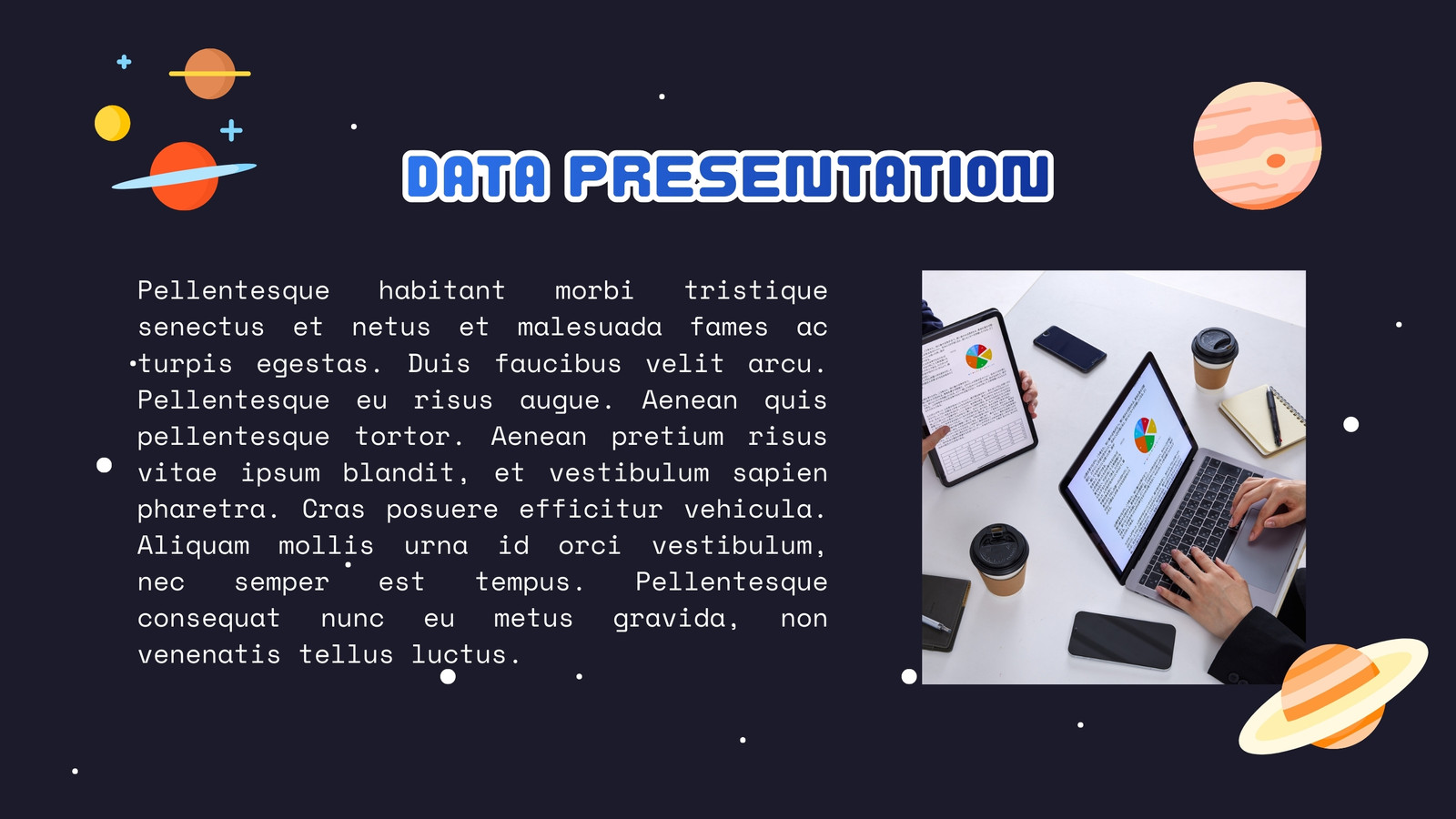 DATA PRESENTATION

Pellentesque habitant morbi tristique senectus et netus et malesuada fames ac turpis egestas. Duis faucibus velit arcu. Pellentesque eu risus augue. Aenean quis pellentesque tortor. Aenean pretium risus vitae ipsum blandit, et vestibulum sapien pharetra. Cras posuere efficitur vehicula. Aliquam mollis urna id orci vestibulum, nec semper est tempus. Pellentesque consequat nunc eu metus gravida, non venenatis tellus luctus.